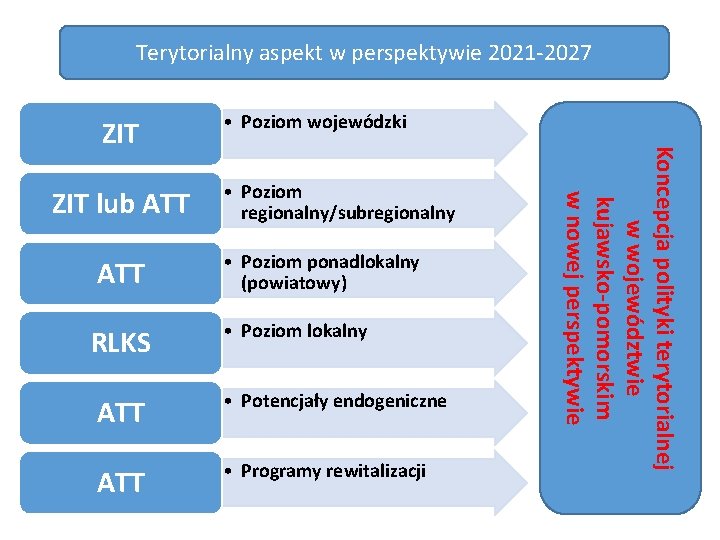 Terytorialny aspekt w perspektywie 2021-2027

ZIT
• Poziom wojewódzki

ZIT lub ATT
• Poziom regionalny/subregionalny

ATT
• Poziom ponadlokalny (powiatowy)

RLKS
• Poziom lokalny

ATT
• Potencjały endogeniczne

ATT
• Programy rewitalizacji

Koncepcja polityki terytorialnej w województwie kujawsko-pomorskim w nowej perspektywie